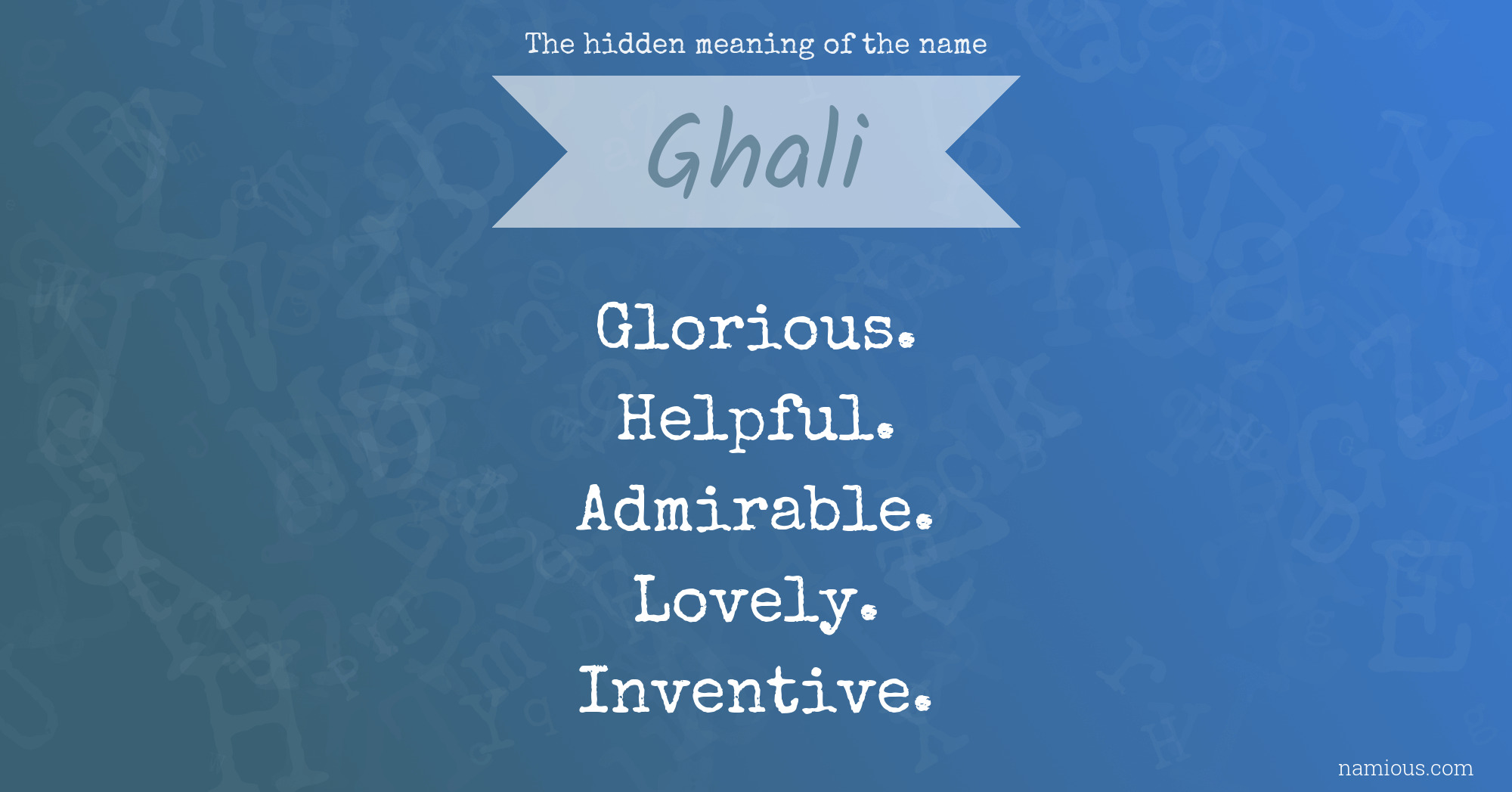 The hidden meaning of the name

Ghali

Glorious.
Helpful.
Admirable.
Lovely.
Inventive.

namious.com